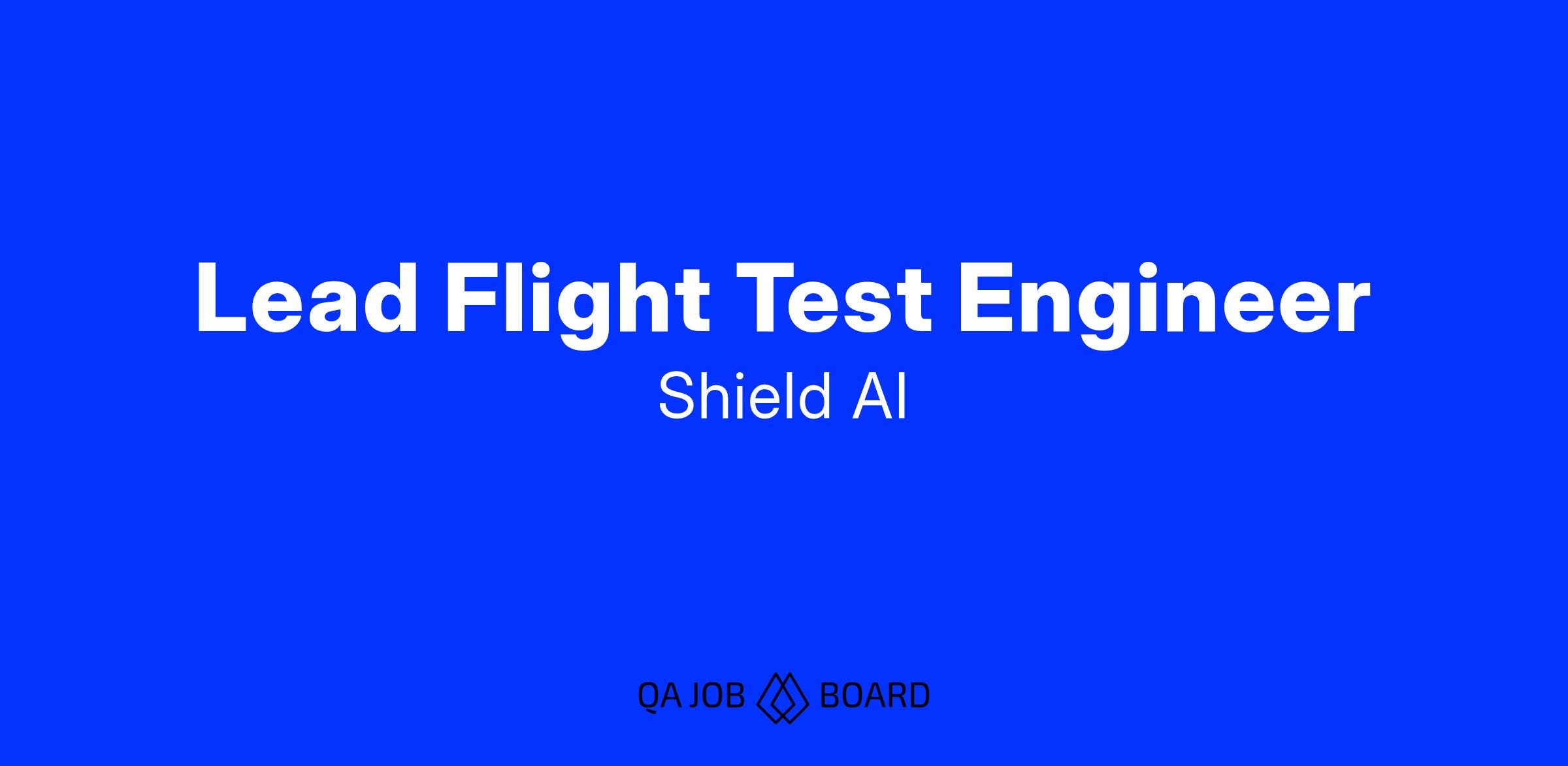 Lead Flight Test Engineer
Shield AI

QA JOB BOARD